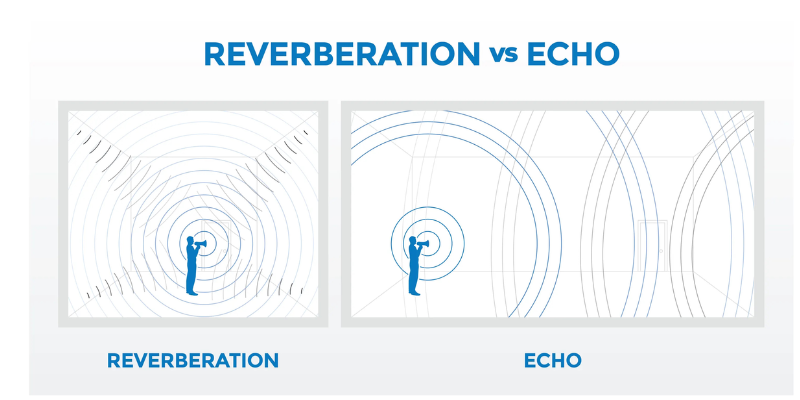 REVERBERATION vs ECHO

REVERBERATION

ECHO